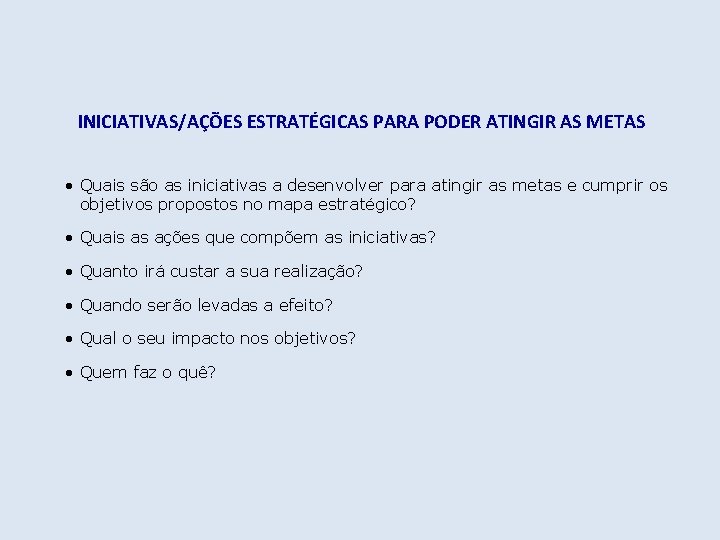 INICIATIVAS/AÇÕES ESTRATÉGICAS PARA PODER ATINGIR AS METAS

• Quais são as iniciativas a desenvolver para atingir as metas e cumprir os objetivos propostos no mapa estratégico?

• Quais as ações que compõem as iniciativas?

• Quanto irá custar a sua realização?

• Quando serão levadas a efeito?

• Qual o seu impacto nos objetivos?

• Quem faz o quê?